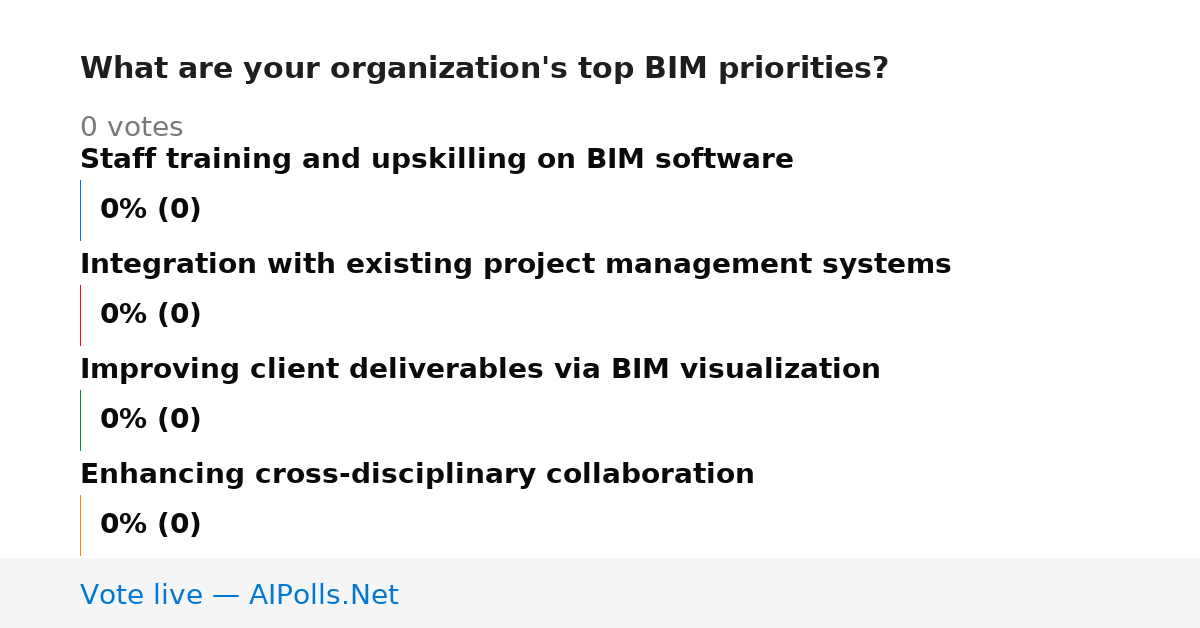 What are your organization's top BIM priorities?

0 votes

Staff training and upskilling on BIM software

0% (0)

Integration with existing project management systems

0% (0)

Improving client deliverables via BIM visualization

0% (0)

Enhancing cross-disciplinary collaboration

0% (0)

Vote live — AIPolls.Net